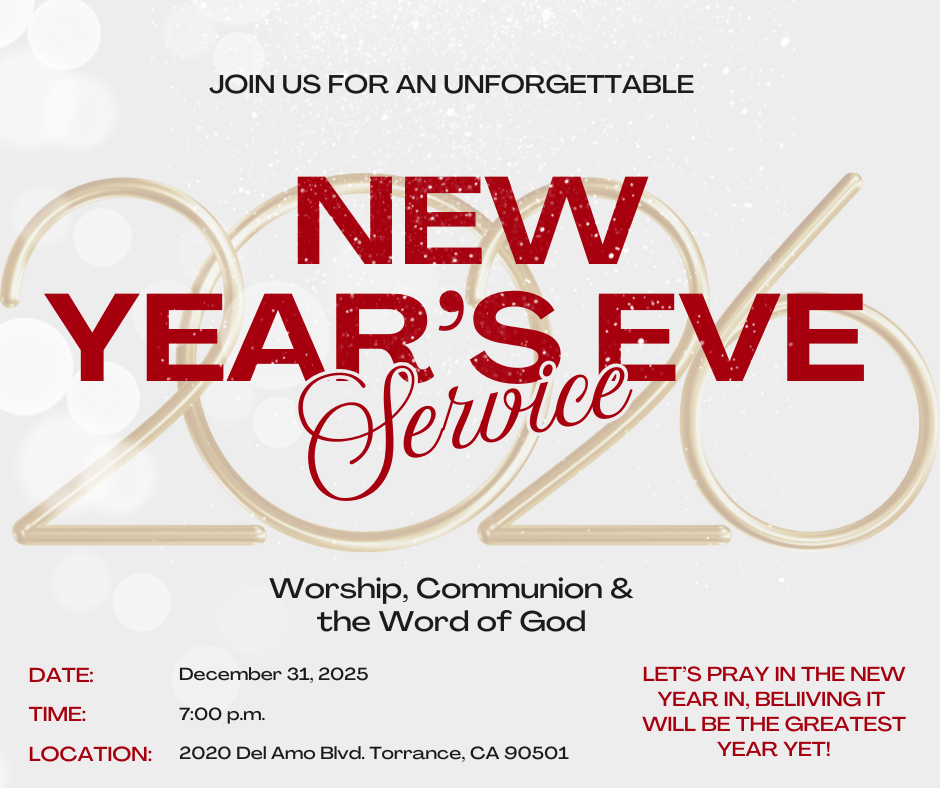 JOIN US FOR AN UNFORGETTABLE

2026

NEW YEAR'S EVE Service

Worship, Communion & the Word of God

DATE: December 31, 2025

TIME: 7:00 p.m.

LOCATION: 2020 Del Amo Blvd. Torrance, CA 90501

LET'S PRAY IN THE NEW YEAR IN, BELIIVING IT WILL BE THE GREATEST YEAR YET!